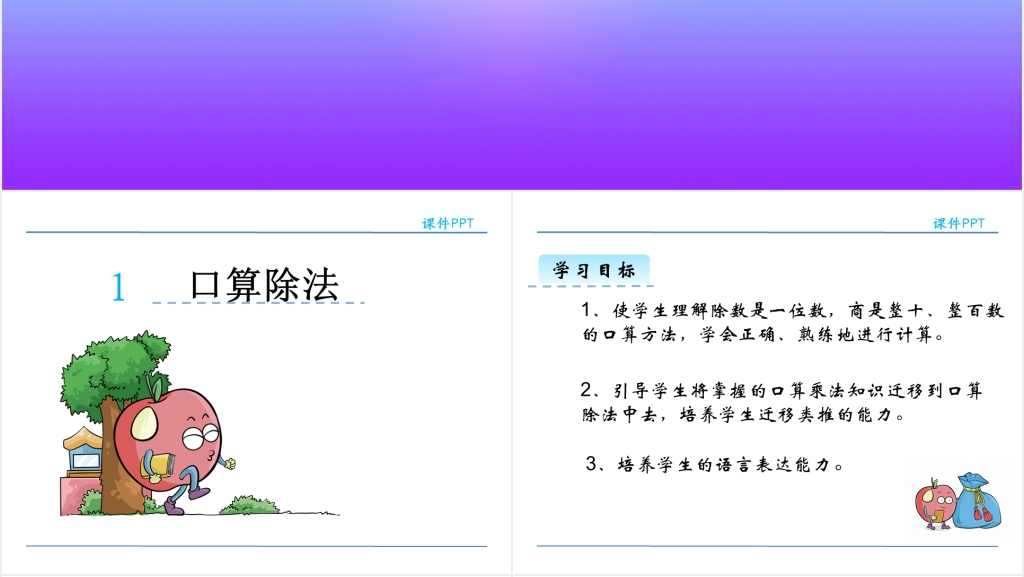 课件PPT

1 口算除法

课件PPT

学习目标

1、使学生理解除数是一位数，商是整十、整百数的口算方法，学会正确、熟练地进行计算。

2、引导学生将掌握的口算乘法知识迁移到口算除法中去，培养学生迁移类推的能力。

3、培养学生的语言表达能力。